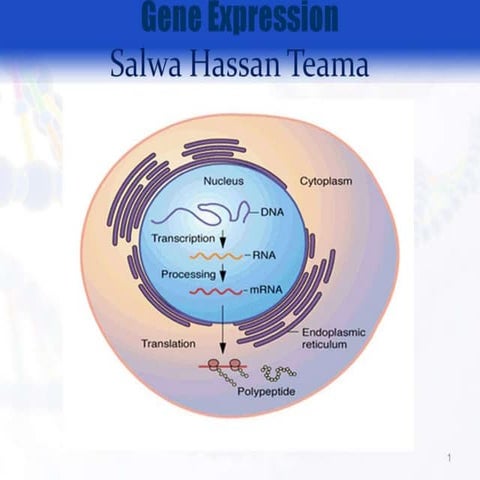 Gene Expression
Salwa Hassan Teama

Nucleus
Cytoplasm
DNA
Transcription
RNA
Processing
mRNA
Translation
Endoplasmic reticulum
Polypeptide

1